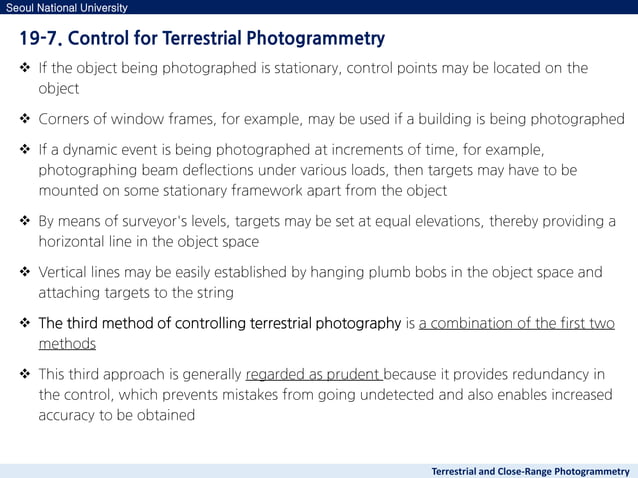 Seoul National University

19-7. Control for Terrestrial Photogrammetry

❖ If the object being photographed is stationary, control points may be located on the object

❖ Corners of window frames, for example, may be used if a building is being photographed

❖ If a dynamic event is being photographed at increments of time, for example, photographing beam deflections under various loads, then targets may have to be mounted on some stationary framework apart from the object

❖ By means of surveyor's levels, targets may be set at equal elevations, thereby providing a horizontal line in the object space

❖ Vertical lines may be easily established by hanging plumb bobs in the object space and attaching targets to the string

❖ The third method of controlling terrestrial photography is a combination of the first two methods

❖ This third approach is generally regarded as prudent because it provides redundancy in the control, which prevents mistakes from going undetected and also enables increased accuracy to be obtained

Terrestrial and Close-Range Photogrammetry